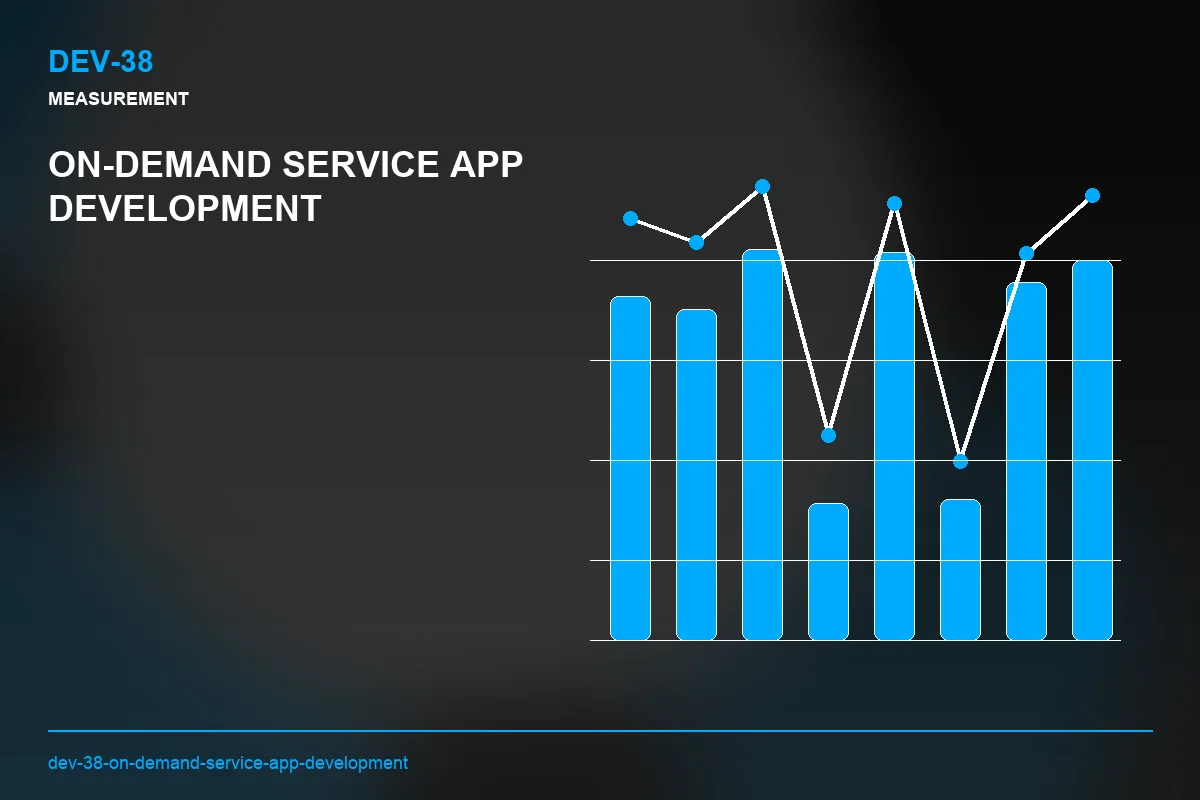 DEV-38
MEASUREMENT

ON-DEMAND SERVICE APP DEVELOPMENT

dev-38-on-demand-service-app-development